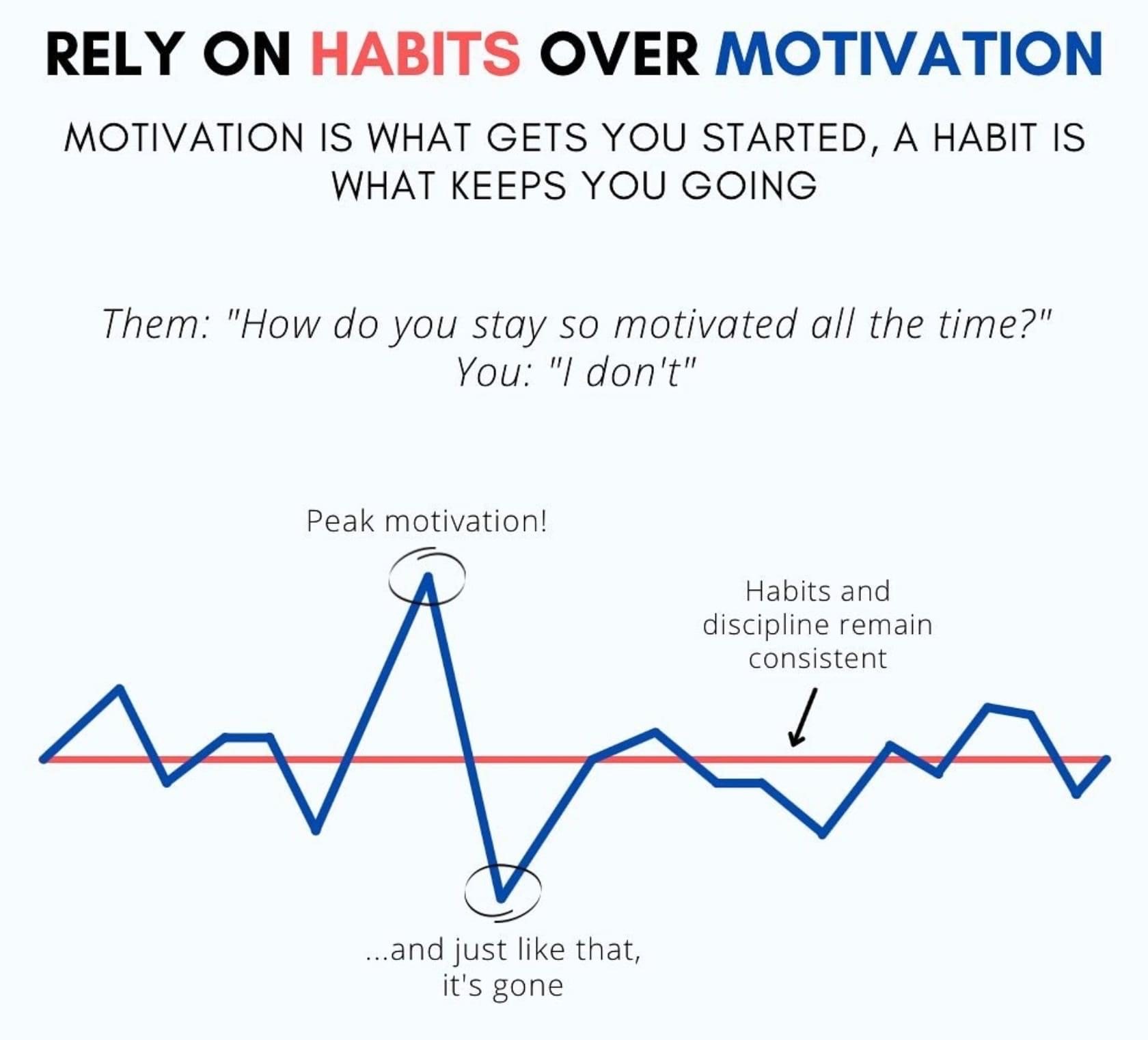 RELY ON HABITS OVER MOTIVATION

MOTIVATION IS WHAT GETS YOU STARTED, A HABIT IS WHAT KEEPS YOU GOING

Them: "How do you stay so motivated all the time?"
You: "I don't"

Peak motivation!

Habits and discipline remain consistent

...and just like that, it's gone